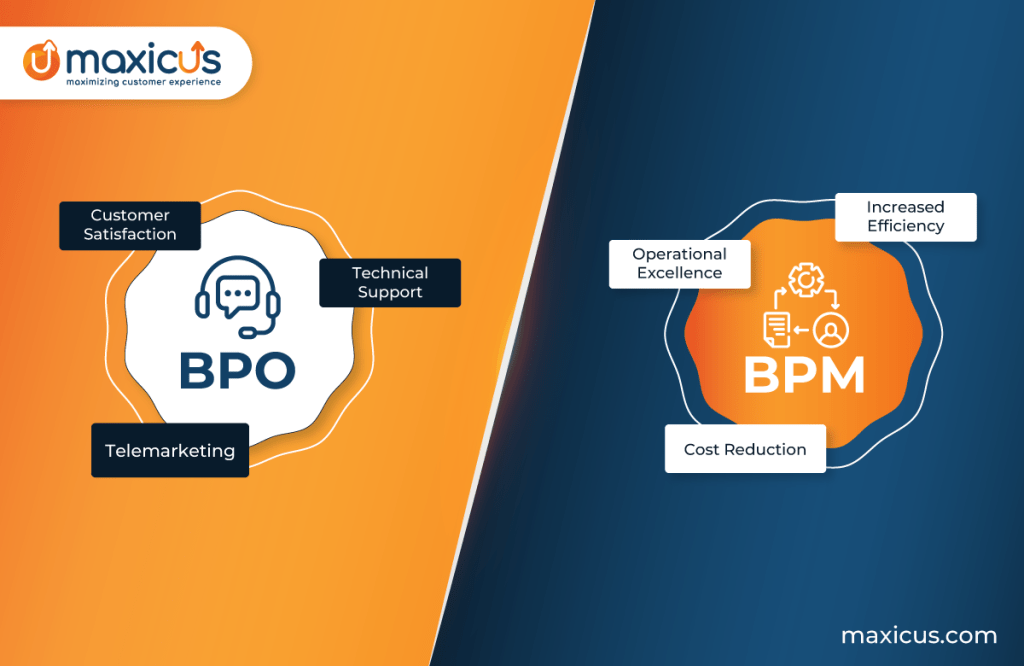 maxicus
maximizing customer experience

Customer Satisfaction

Technical Support

BPO

Telemarketing

Increased Efficiency

Operational Excellence

BPM

Cost Reduction

maxicus.com